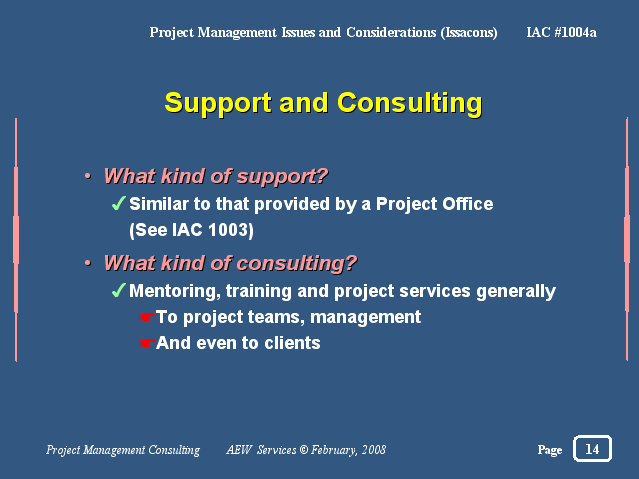 Project Management Issues and Considerations (Issacons) IAC #1004a

Support and Consulting

• What kind of support?
✓ Similar to that provided by a Project Office (See IAC 1003)

• What kind of consulting?
✓ Mentoring, training and project services generally
☛ To project teams, management
☛ And even to clients

Project Management Consulting AEW Services © February, 2008 Page 14